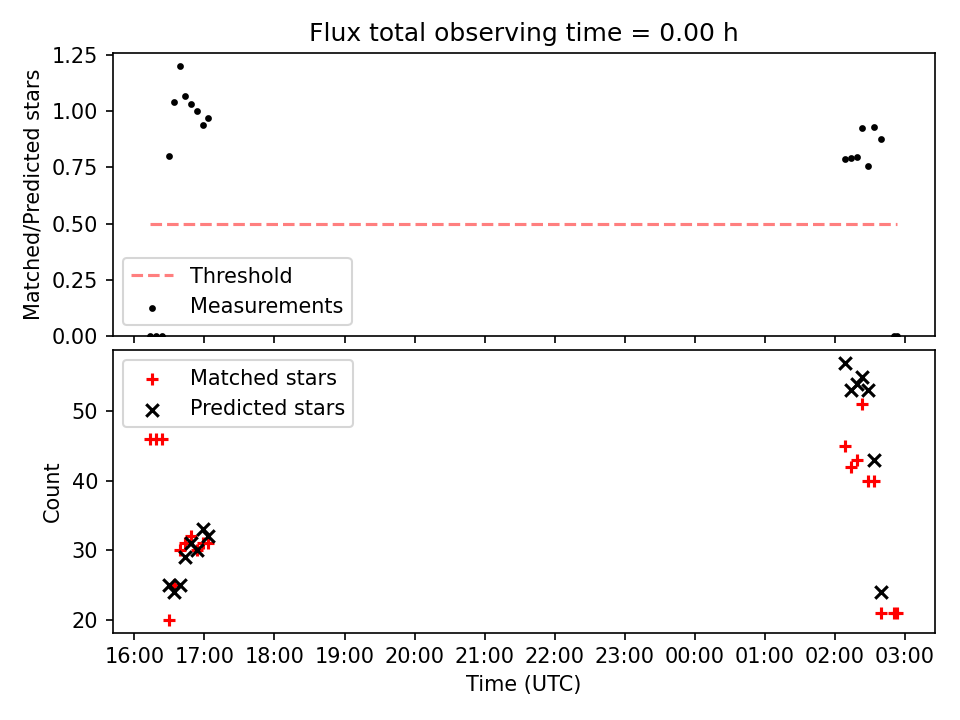 Flux total observing time = 0.00 h

Matched/Predicted stars

1.25
1.00
0.75
0.50
0.25
0.00

Threshold
Measurements

Matched stars
Predicted stars

Count

50
40
30
20

16:00 17:00 18:00 19:00 20:00 21:00 22:00 23:00 00:00 01:00 02:00 03:00

Time (UTC)